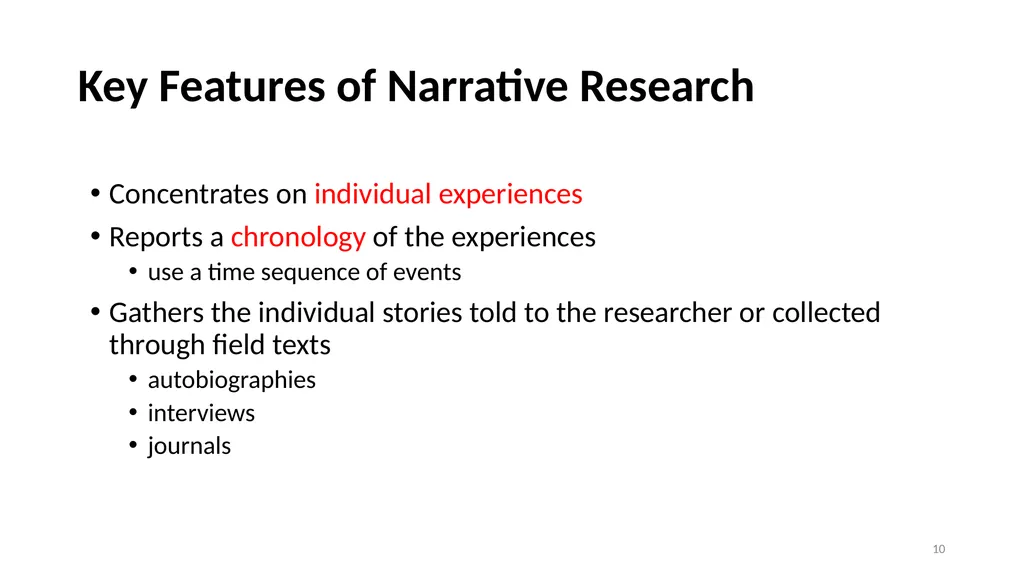 Key Features of Narrative Research

• Concentrates on individual experiences
• Reports a chronology of the experiences
  • use a time sequence of events
• Gathers the individual stories told to the researcher or collected through field texts
  • autobiographies
  • interviews
  • journals

10